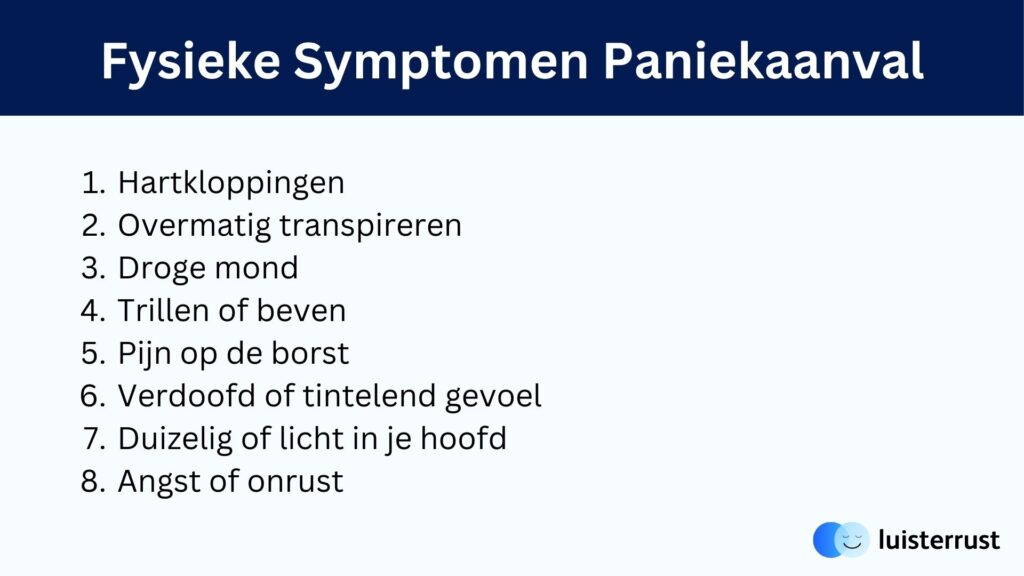 Fysieke Symptomen Paniekaanval

1. Hartkloppingen
2. Overmatig transpireren
3. Droge mond
4. Trillen of beven
5. Pijn op de borst
6. Verdoofd of tintelend gevoel
7. Duizelig of licht in je hoofd
8. Angst of onrust

luisterrust